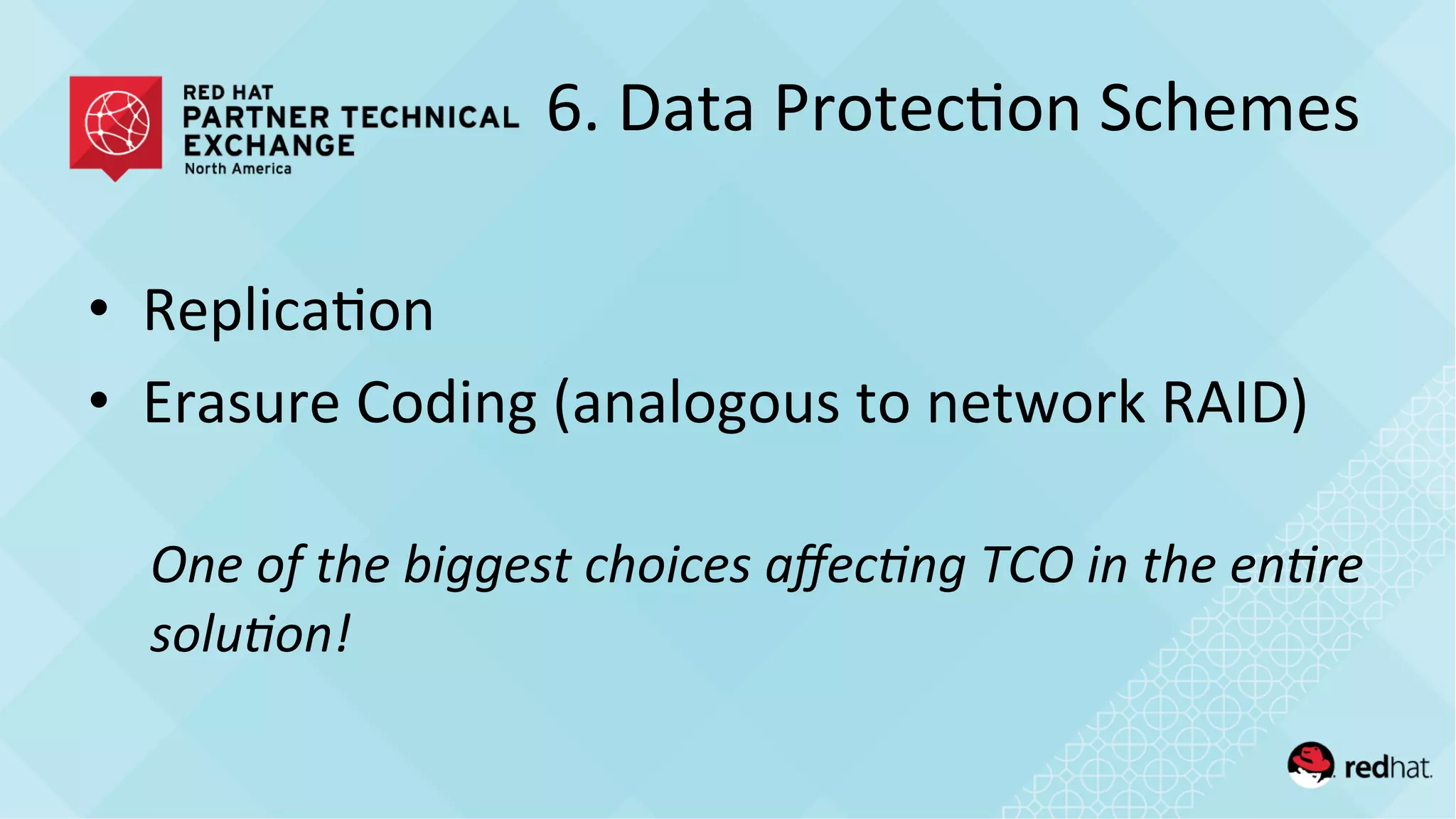 RED HAT
PARTNER TECHNICAL
EXCHANGE
North America

6. Data Protection Schemes

• Replication
• Erasure Coding (analogous to network RAID)

One of the biggest choices affecting TCO in the entire solution!

redhat.